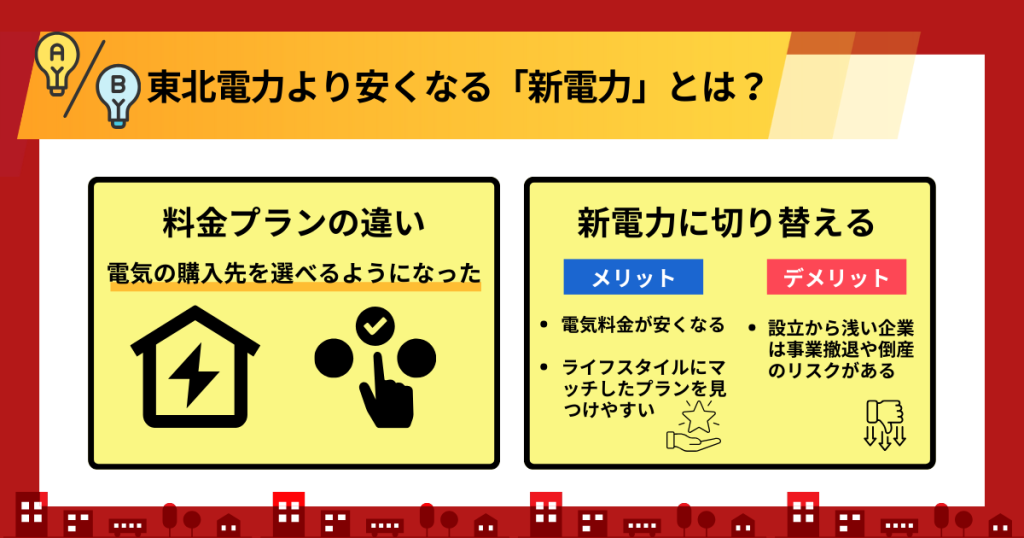 A B

東北電力より安くなる「新電力」とは？

料金プランの違い

電気の購入先を選べるようになった

新電力に切り替える

メリット

• 電気料金が安くなる

• ライフスタイルにマッチしたプランを見つけやすい

デメリット

• 設立から浅い企業は事業撤退や倒産のリスクがある